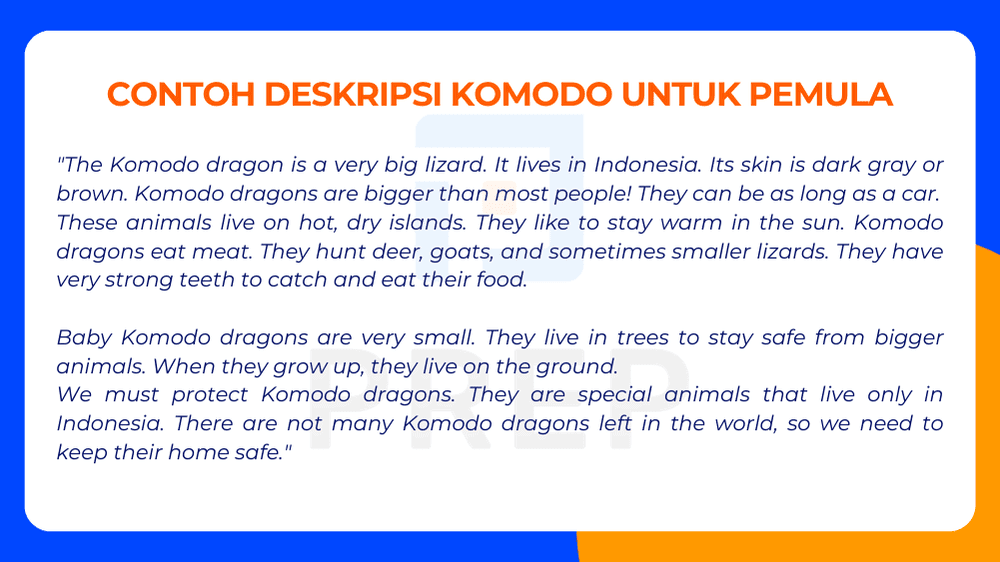 CONTOH DESKRIPSI KOMODO UNTUK PEMULA

"The Komodo dragon is a very big lizard. It lives in Indonesia. Its skin is dark gray or brown. Komodo dragons are bigger than most people! They can be as long as a car. These animals live on hot, dry islands. They like to stay warm in the sun. Komodo dragons eat meat. They hunt deer, goats, and sometimes smaller lizards. They have very strong teeth to catch and eat their food.

Baby Komodo dragons are very small. They live in trees to stay safe from bigger animals. When they grow up, they live on the ground.
We must protect Komodo dragons. They are special animals that live only in Indonesia. There are not many Komodo dragons left in the world, so we need to keep their home safe."

PREP